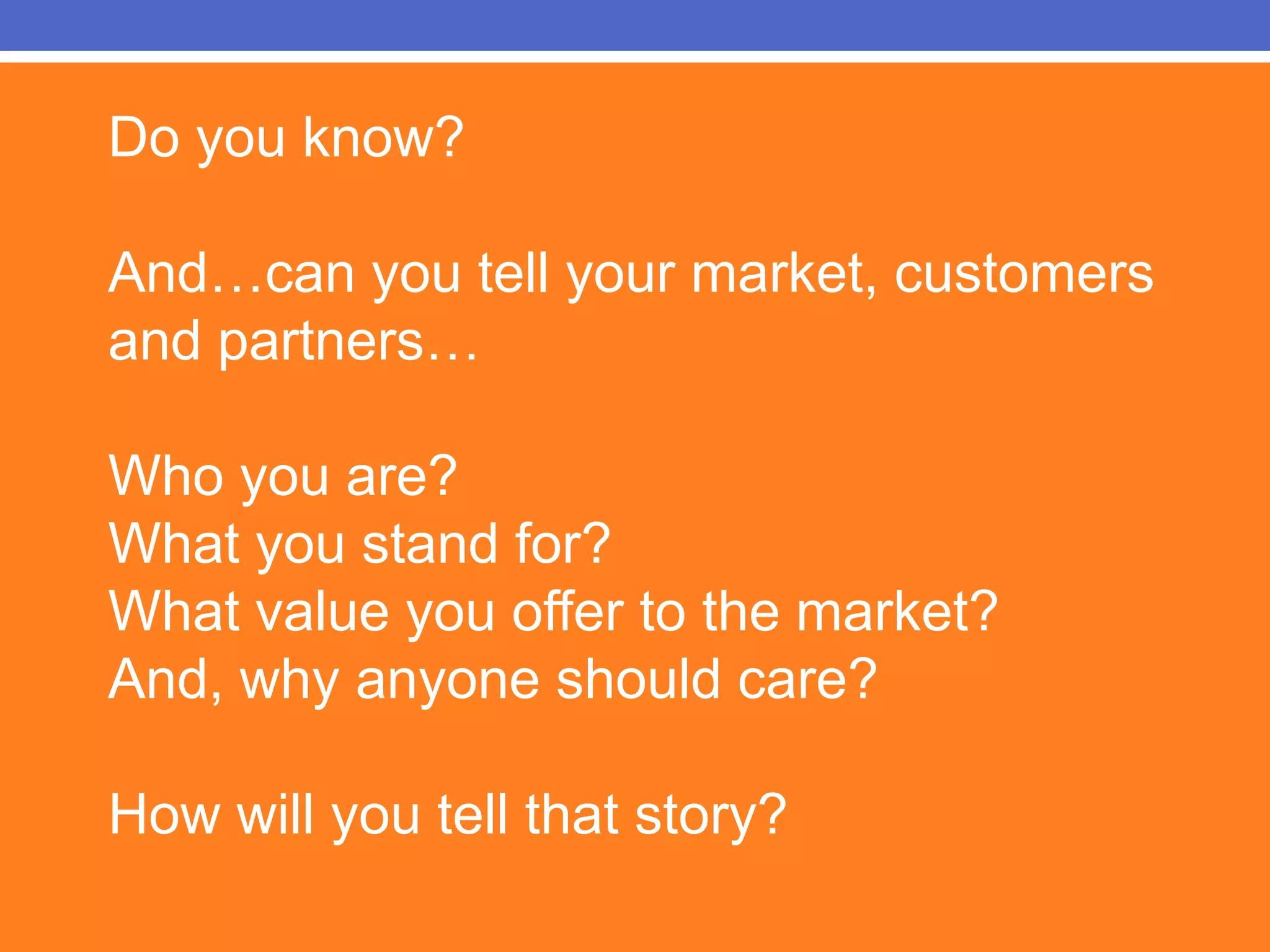 Do you know?

And…can you tell your market, customers and partners…

Who you are?
What you stand for?
What value you offer to the market?
And, why anyone should care?

How will you tell that story?